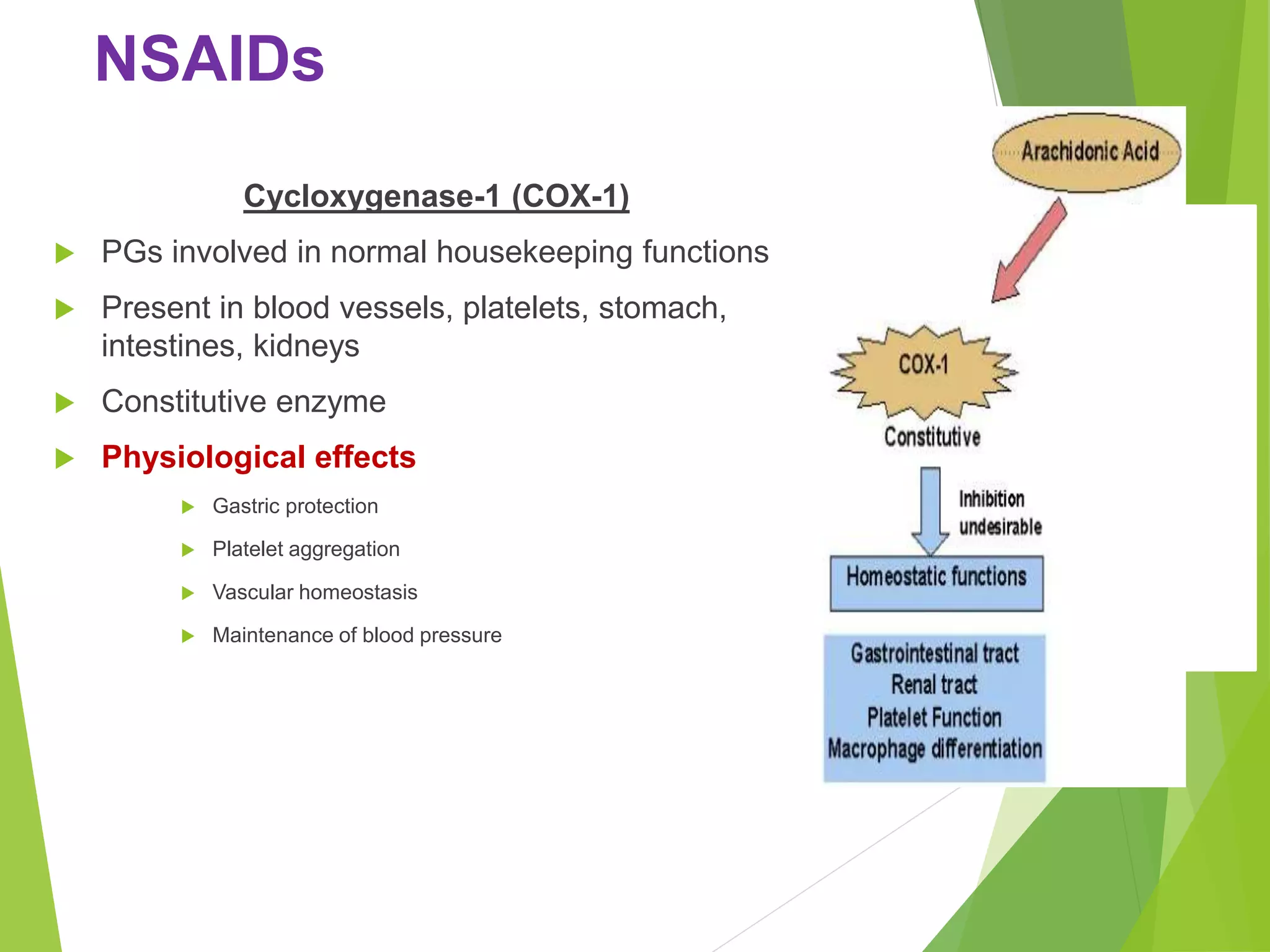 NSAIDs

Cycloxygenase-1 (COX-1)

PGs involved in normal housekeeping functions

Present in blood vessels, platelets, stomach, intestines, kidneys

Constitutive enzyme

Physiological effects

Gastric protection

Platelet aggregation

Vascular homeostasis

Maintenance of blood pressure

Arachidonic Acid

COX-1

Constitutive

Inhibition undesirable

Homeostatic functions

Gastrointestinal tract
Renal tract
Platelet Function
Macrophage differentiation